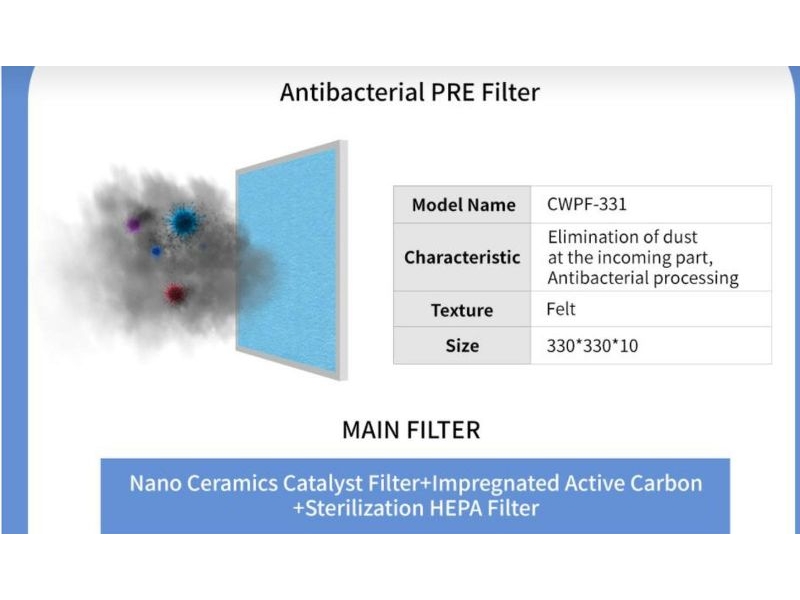 Antibacterial PRE Filter

| Model Name | CWPF-331 |
|---|---|
| Characteristic | Elimination of dust at the incoming part, Antibacterial processing |
| Texture | Felt |
| Size | 330*330*10 |

MAIN FILTER

Nano Ceramics Catalyst Filter+Impregnated Active Carbon +Sterilization HEPA Filter